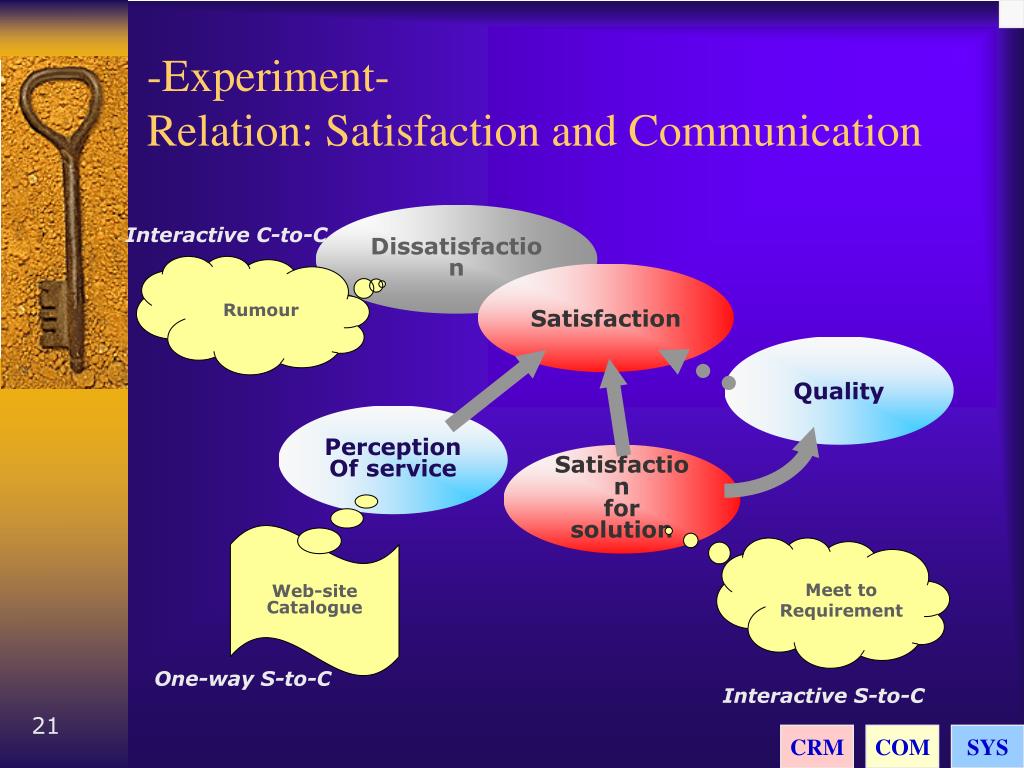 -Experiment-
Relation: Satisfaction and Communication

Interactive C-to-C

Dissatisfaction

Rumour

Satisfaction

Quality

Perception Of service

Satisfaction for solution

Web-site Catalogue

Meet to Requirement

One-way S-to-C

Interactive S-to-C

21

CRM

COM

SYS